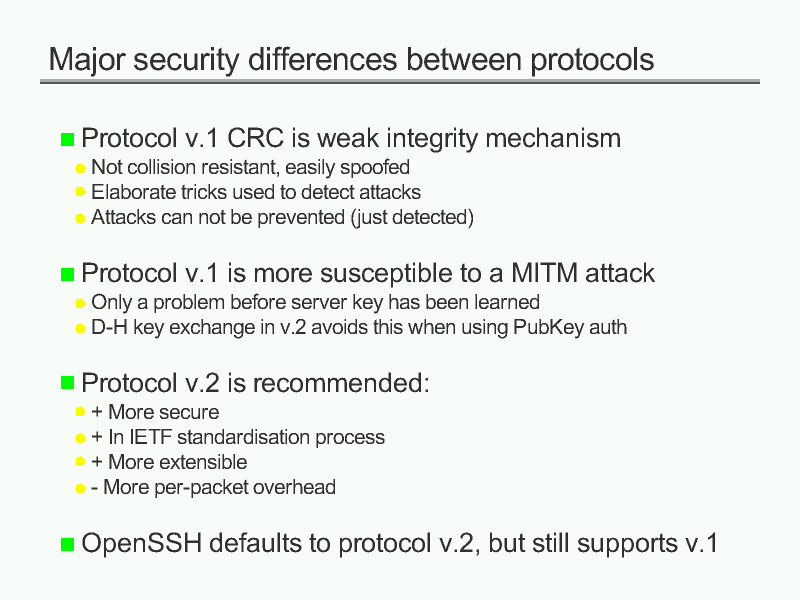 Major security differences between protocols

Protocol v.1 CRC is weak integrity mechanism
Not collision resistant, easily spoofed
Elaborate tricks used to detect attacks
Attacks can not be prevented (just detected)

Protocol v.1 is more susceptible to a MITM attack
Only a problem before server key has been learned
D-H key exchange in v.2 avoids this when using PubKey auth

Protocol v.2 is recommended:
+ More secure
+ In IETF standardisation process
+ More extensible
- More per-packet overhead

OpenSSH defaults to protocol v.2, but still supports v.1